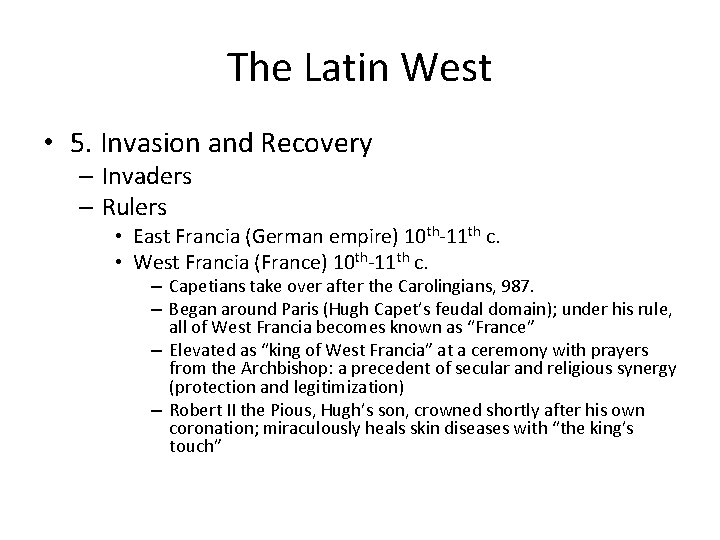 The Latin West

• 5. Invasion and Recovery
– Invaders
– Rulers
• East Francia (German empire) $10^{th}$-$11^{th}$ c.
• West Francia (France) $10^{th}$-$11^{th}$ c.
– Capetians take over after the Carolingians, 987.
– Began around Paris (Hugh Capet's feudal domain); under his rule, all of West Francia becomes known as "France"
– Elevated as "king of West Francia" at a ceremony with prayers from the Archbishop: a precedent of secular and religious synergy (protection and legitimization)
– Robert II the Pious, Hugh's son, crowned shortly after his own coronation; miraculously heals skin diseases with "the king's touch"